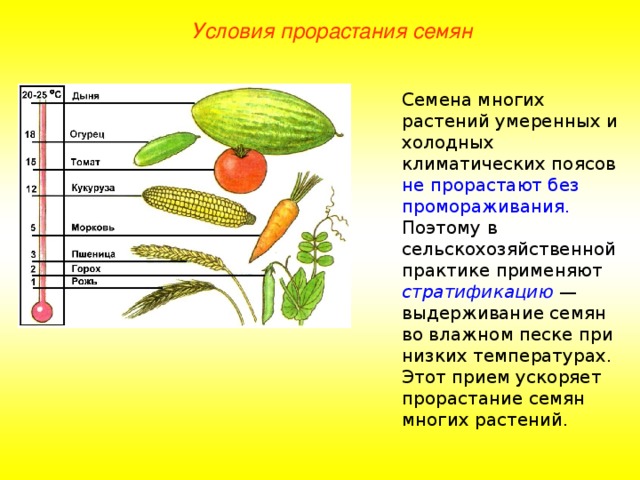 Условия прорастания семян

20-25 °C Дыня
18 Огурец
15 Томат
12 Кукуруза
5 Морковь
3 Пшеница
2 Горох
1 Рожь

Семена многих растений умеренных и холодных климатических поясов не прорастают без промораживания. Поэтому в сельскохозяйственной практике применяют стратификацию — выдерживание семян во влажном песке при низких температурах. Этот прием ускоряет прорастание семян многих растений.